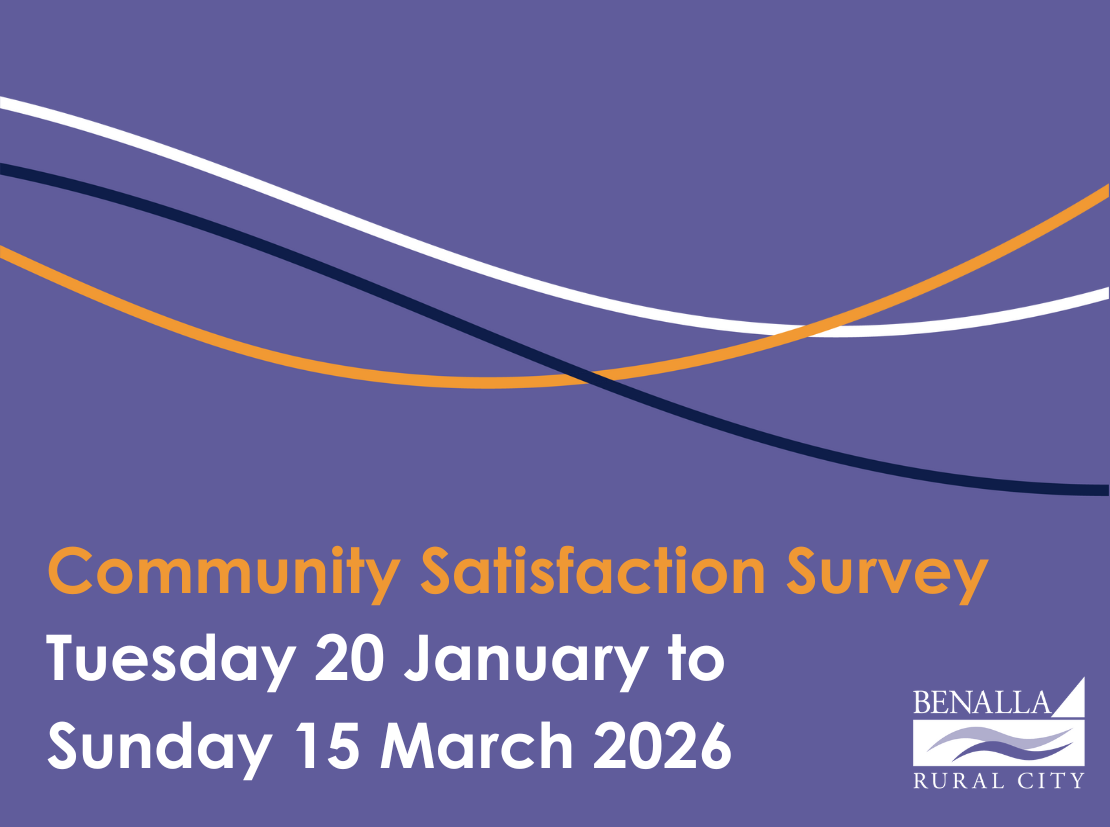 Community Satisfaction Survey
Tuesday 20 January to Sunday 15 March 2026

BENALLA
RURAL CITY